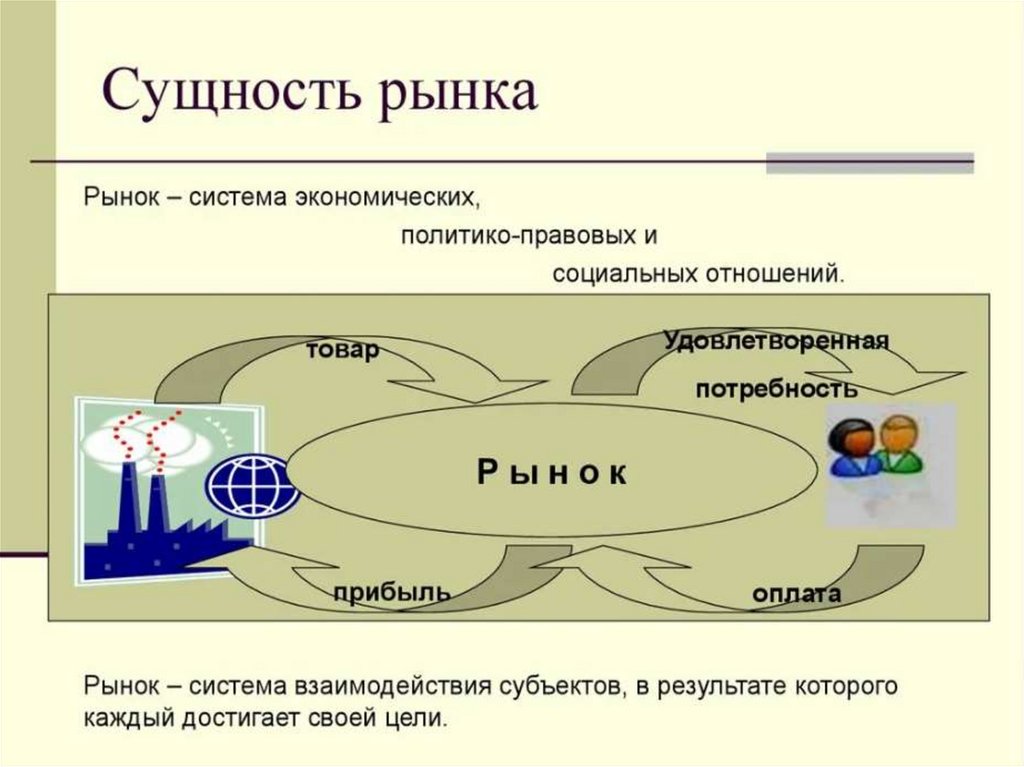 Сущность рынка

Рынок – система экономических, политико-правовых и социальных отношений.

товар

Удовлетворенная потребность

Р ы н о к

прибыль

оплата

Рынок – система взаимодействия субъектов, в результате которого каждый достигает своей цели.